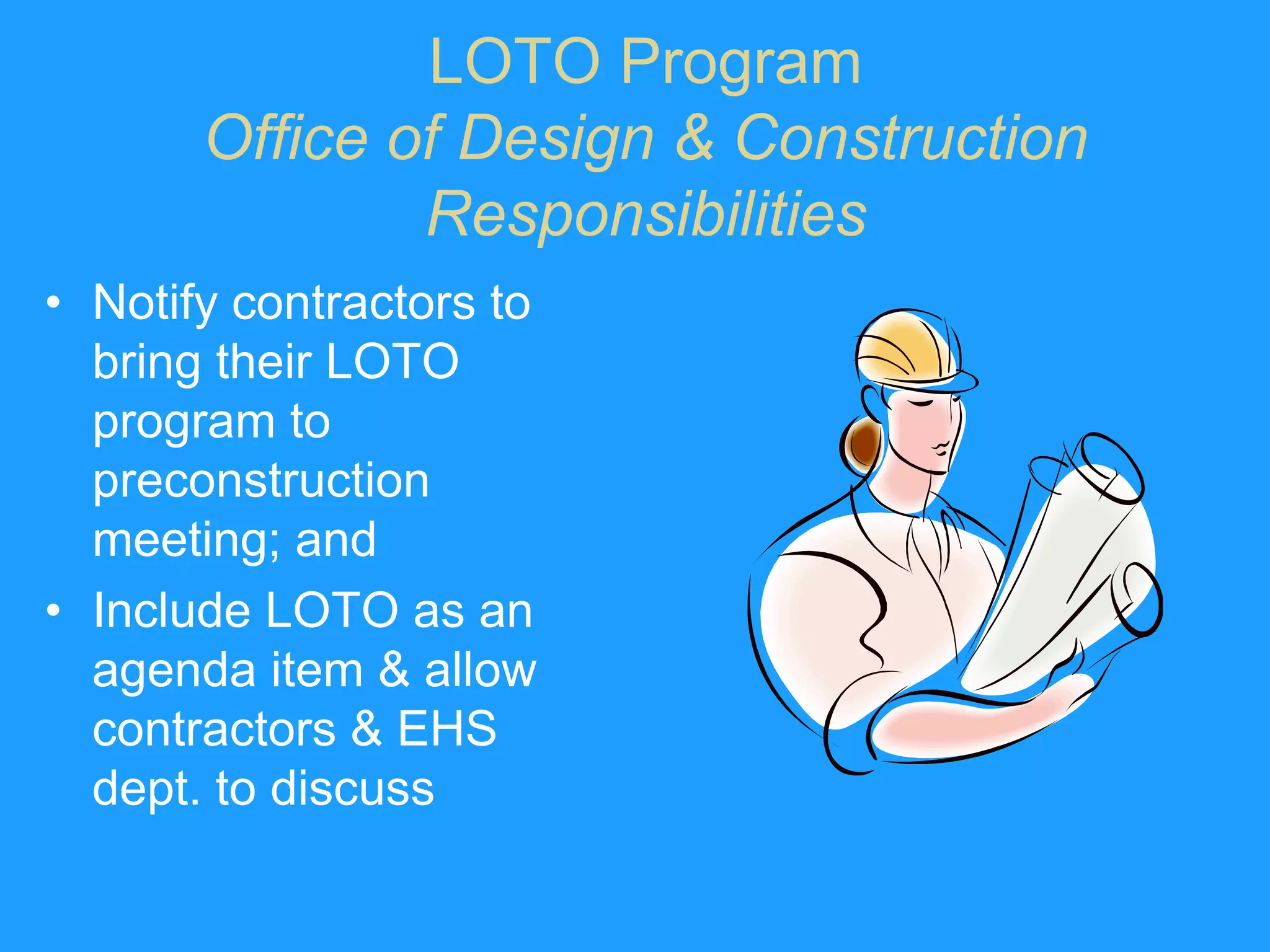 LOTO Program
Office of Design & Construction Responsibilities

• Notify contractors to bring their LOTO program to preconstruction meeting; and
• Include LOTO as an agenda item & allow contractors & EHS dept. to discuss